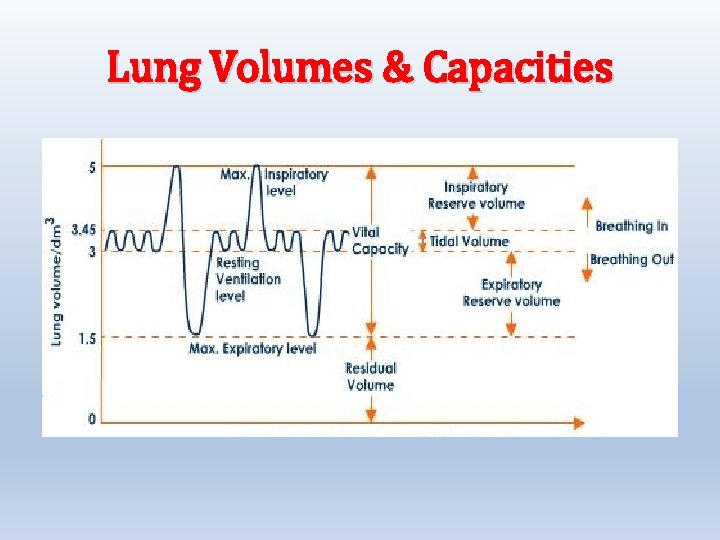 Lung Volumes & Capacities

Lung volume/$dm^3$

5

3.45

3

1.5

0

Max. Inspiratory level

Resting Ventilation level

Max. Expiratory level

Vital Capacity

Residual Volume

Inspiratory Reserve volume

Tidal Volume

Expiratory Reserve volume

Breathing In

Breathing Out